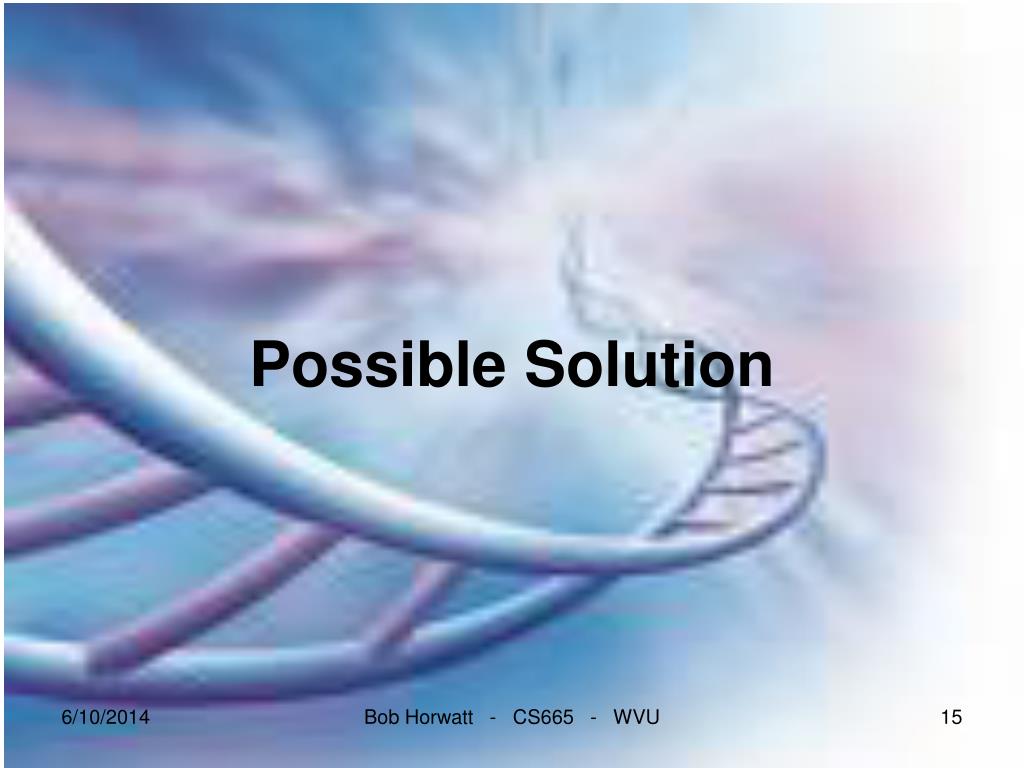 Possible Solution

6/10/2014

Bob Horwatt - CS665 - WVU

15